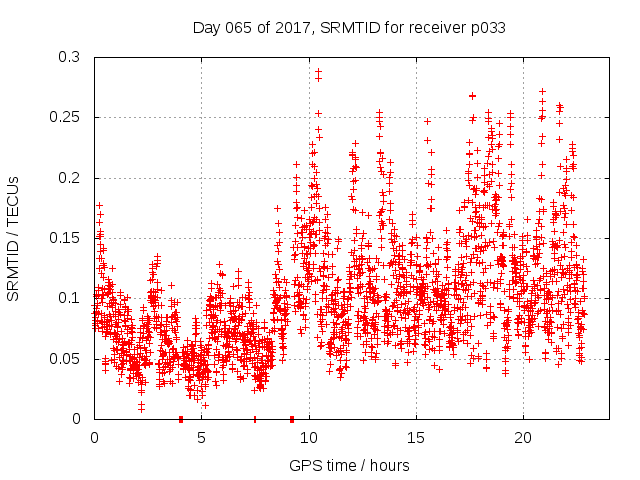 Day 065 of 2017, SRMTID for receiver p033

SRMTID / TECUs

0.3
0.25
0.2
0.15
0.1
0.05
0

0
5
10
15
20

GPS time / hours